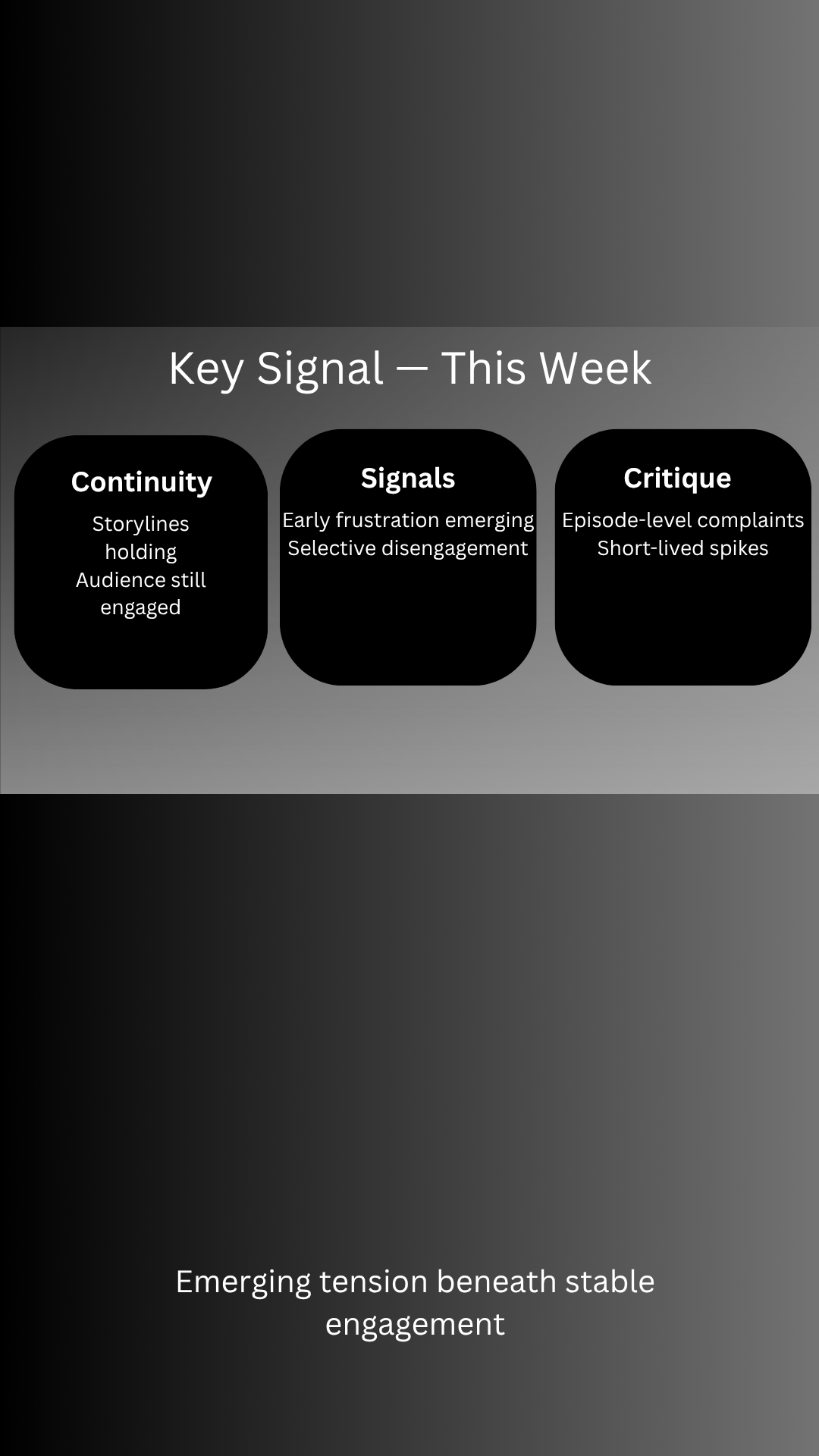 Key Signal — This Week

Continuity

Storylines holding
Audience still engaged

Signals

Early frustration emerging
Selective disengagement

Critique

Episode-level complaints
Short-lived spikes

Emerging tension beneath stable engagement